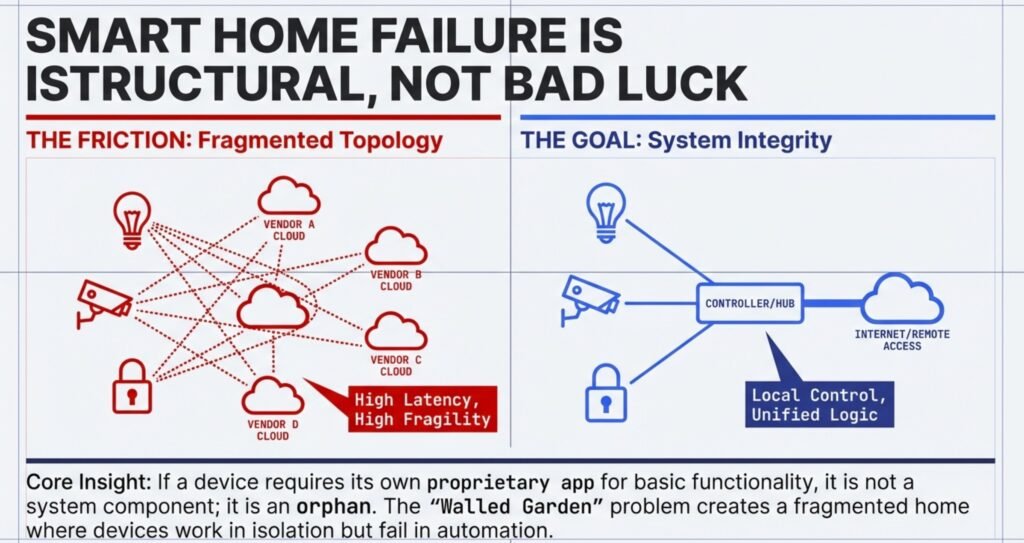 SMART HOME FAILURE IS ISTRUCTURAL, NOT BAD LUCK

THE FRICTION: Fragmented Topology

VENDOR A CLOUD

VENDOR B CLOUD

VENDOR C CLOUD

VENDOR D CLOUD

High Latency, High Fragility

THE GOAL: System Integrity

CONTROLLER/HUB

INTERNET/REMOTE ACCESS

Local Control, Unified Logic

Core Insight: If a device requires its own proprietary app for basic functionality, it is not a system component; it is an orphan. The "Walled Garden" problem creates a fragmented home where devices work in isolation but fail in automation.